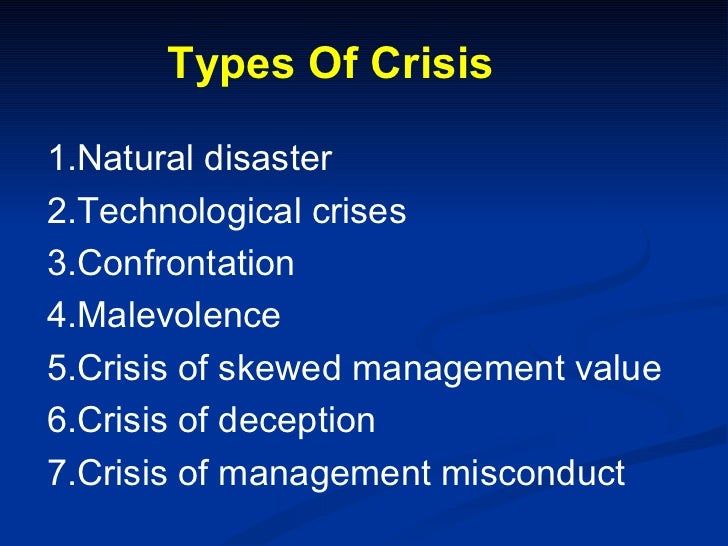 Types Of Crisis

1.Natural disaster
2.Technological crises
3.Confrontation
4.Malevolence
5.Crisis of skewed management value
6.Crisis of deception
7.Crisis of management misconduct